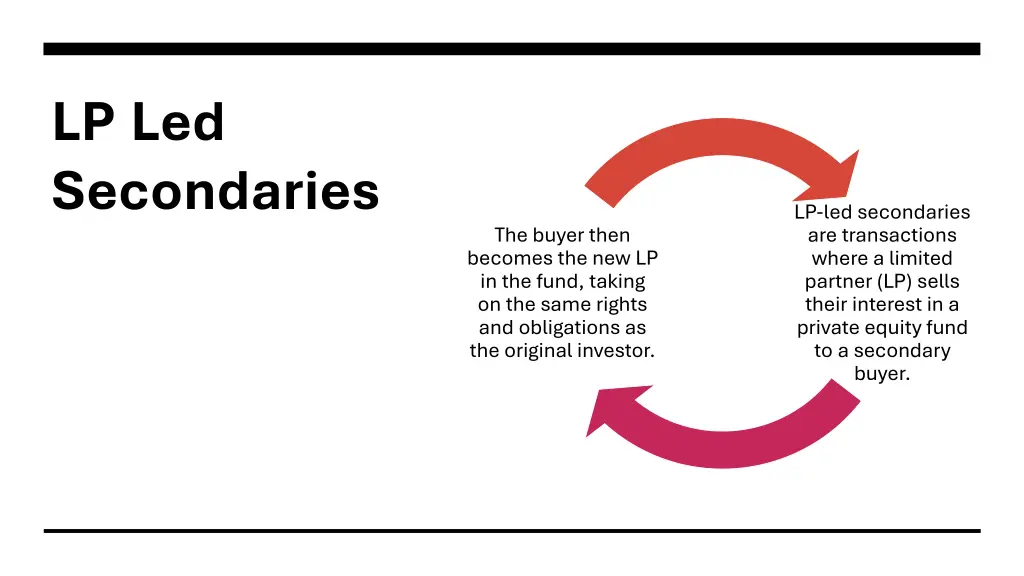 LP Led Secondaries

LP-led secondaries are transactions where a limited partner (LP) sells their interest in a private equity fund to a secondary buyer.

The buyer then becomes the new LP in the fund, taking on the same rights and obligations as the original investor.